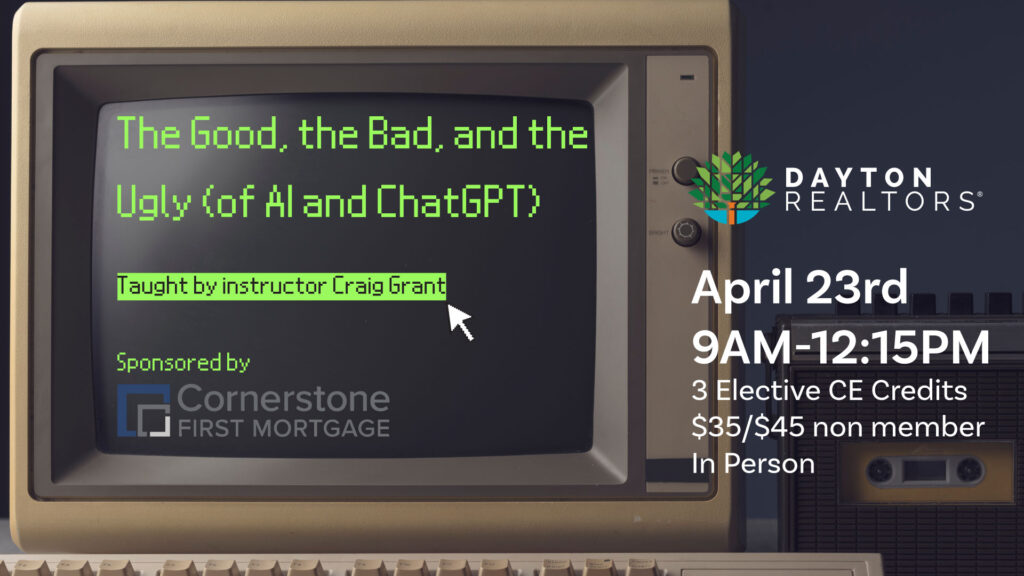 The Good, the Bad, and the Ugly (of AI and ChatGPT)

Taught by instructor Craig Grant

Sponsored by

Cornerstone
FIRST MORTGAGE

DAYTON
REALTORS®

April 23rd
9AM-12:15PM
3 Elective CE Credits
$35/$45 non member
In Person